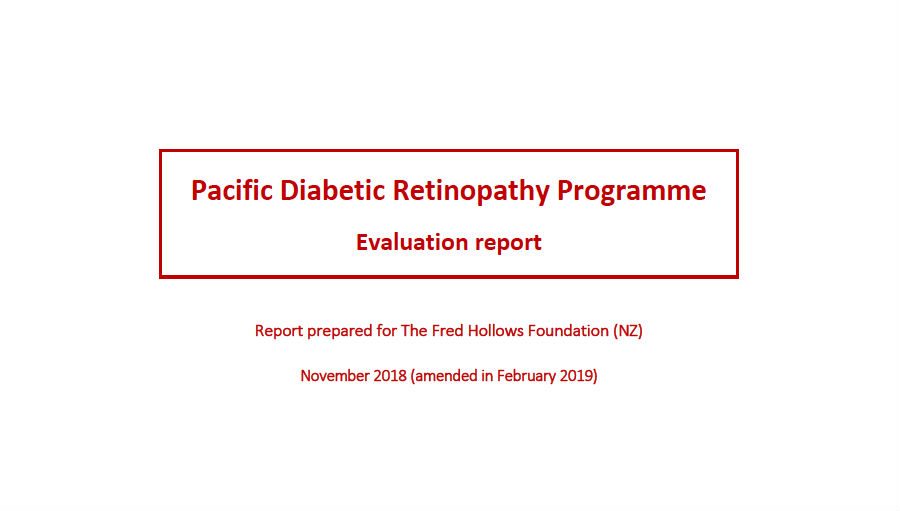 Pacific Diabetic Retinopathy Programme

Evaluation report

Report prepared for The Fred Hollows Foundation (NZ)

November 2018 (amended in February 2019)